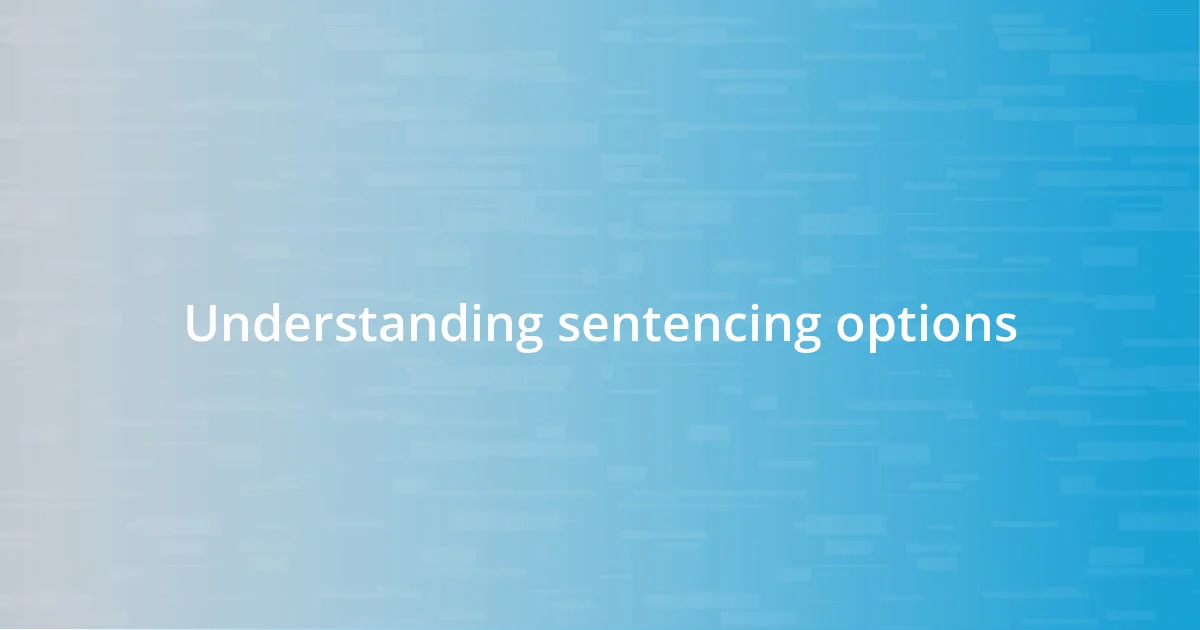 Understanding sentencing options